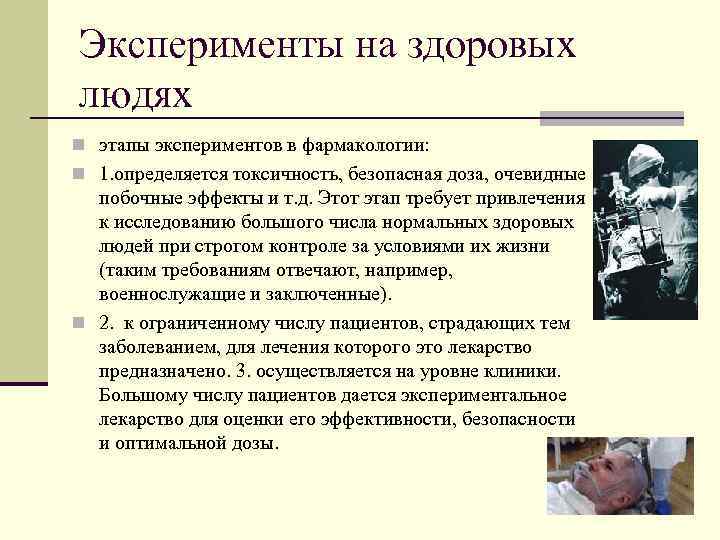 Эксперименты на здоровых людях

этапы экспериментов в фармакологии:

1.определяется токсичность, безопасная доза, очевидные побочные эффекты и т.д. Этот этап требует привлечения к исследованию большого числа нормальных здоровых людей при строгом контроле за условиями их жизни (таким требованиям отвечают, например, военнослужащие и заключенные).

2. к ограниченному числу пациентов, страдающих тем заболеванием, для лечения которого это лекарство предназначено. 3. осуществляется на уровне клиники. Большому числу пациентов дается экспериментальное лекарство для оценки его эффективности, безопасности и оптимальной дозы.